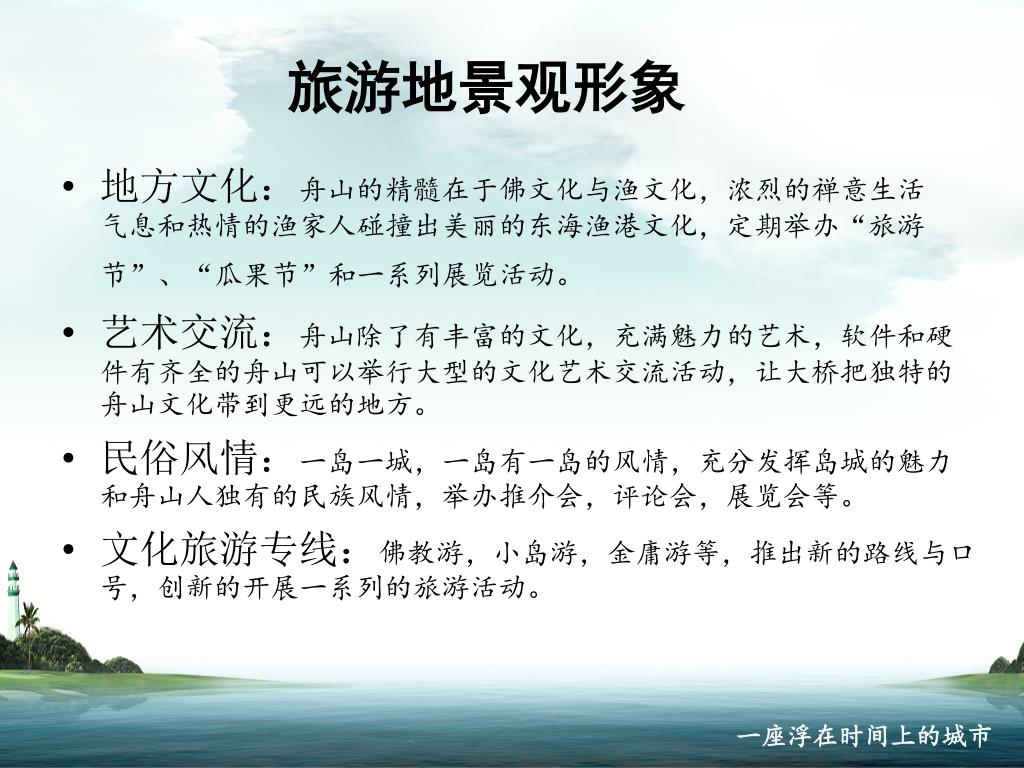 旅游地景观形象

• 地方文化：舟山的精髓在于佛文化与渔文化，浓烈的禅意生活气息和热情的渔家人碰撞出美丽的东海渔港文化，定期举办“旅游节”、“瓜果节”和一系列展览活动。

• 艺术交流：舟山除了有丰富的文化，充满魅力的艺术，软件和硬件有齐全的舟山可以举行大型的文化艺术交流活动，让大桥把独特的舟山文化带到更远的地方。

• 民俗风情：一岛一城，一岛有一岛的风情，充分发挥岛城的魅力和舟山人独有的民族风情，举办推介会，评论会，展览会等。

• 文化旅游专线：佛教游，小岛游，金庸游等，推出新的路线与口号，创新的开展一系列的旅游活动。

一座浮在时间上的城市